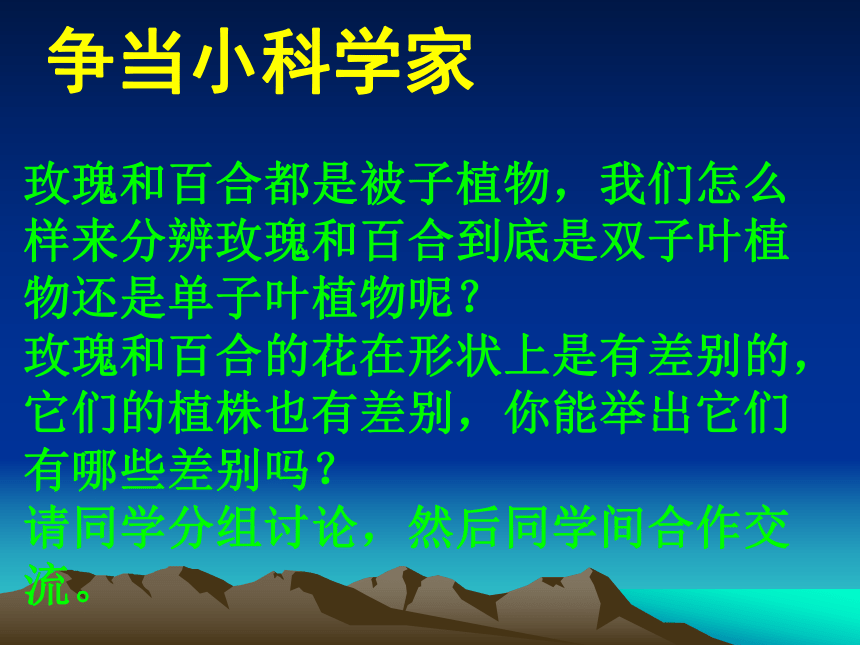 争当小科学家

玫瑰和百合都是被子植物，我们怎么样来分辨玫瑰和百合到底是双子叶植物还是单子叶植物呢？
玫瑰和百合的花在形状上是有差别的，它们的植株也有差别，你能举出它们有哪些差别吗？
请同学分组讨论，然后同学间合作交流。